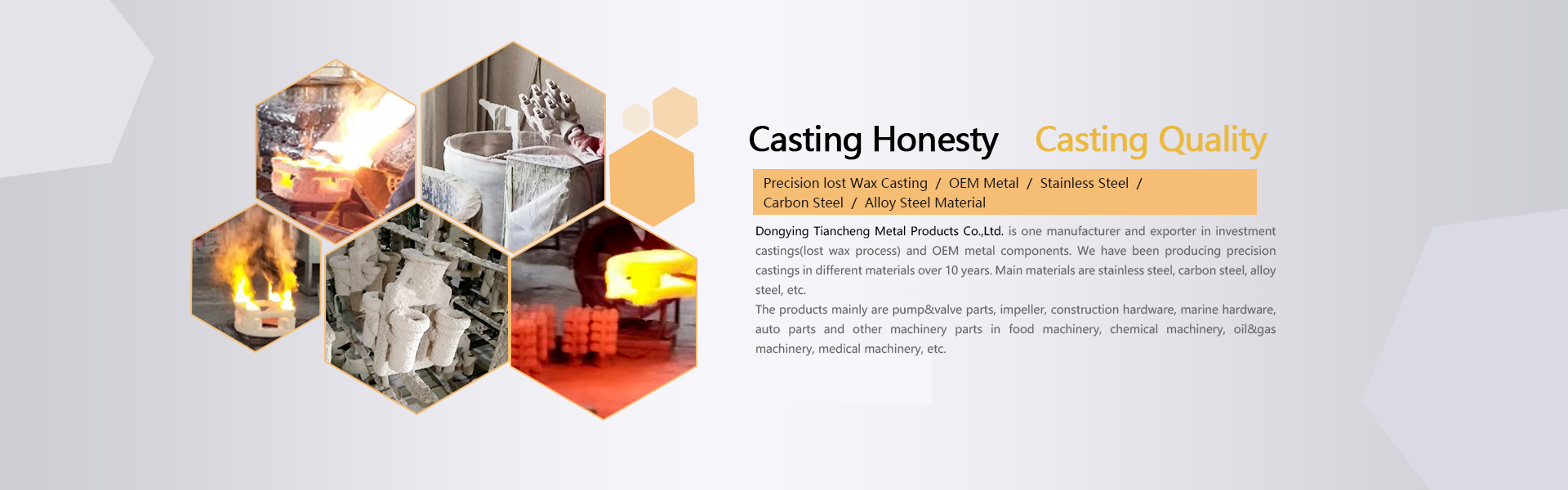 Casting Honesty Casting Quality

Precision lost Wax Casting / OEM Metal / Stainless Steel / Carbon Steel / Alloy Steel Material

Dongying Tiancheng Metal Products Co.,Ltd. is one manufacturer and exporter in investment castings(lost wax process) and OEM metal components. We have been producing precision castings in different materials over 10 years. Main materials are stainless steel, carbon steel, alloy steel, etc.

The products mainly are pump&valve parts, impeller, construction hardware, marine hardware, auto parts and other machinery parts in food machinery, chemical machinery, oil&gas machinery, medical machinery, etc.